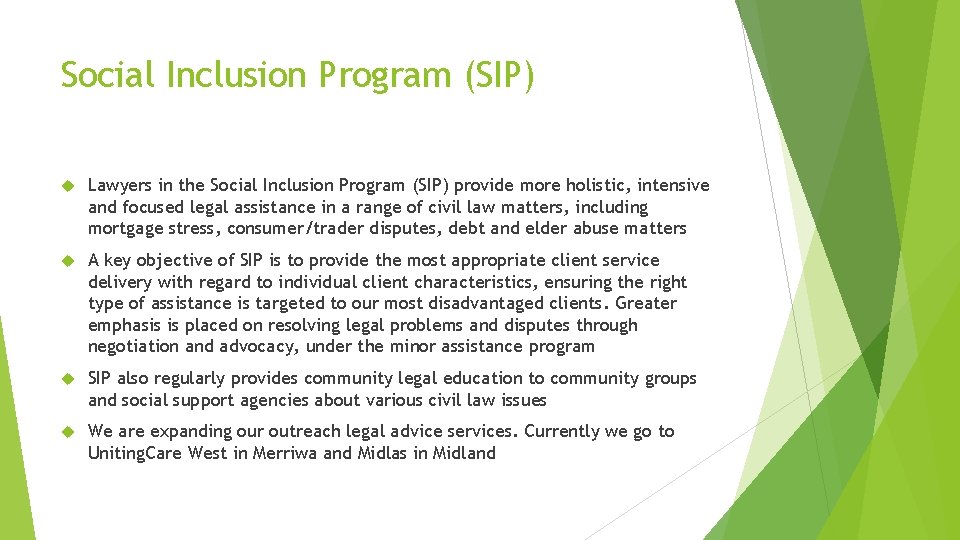 Social Inclusion Program (SIP)

Lawyers in the Social Inclusion Program (SIP) provide more holistic, intensive and focused legal assistance in a range of civil law matters, including mortgage stress, consumer/trader disputes, debt and elder abuse matters

A key objective of SIP is to provide the most appropriate client service delivery with regard to individual client characteristics, ensuring the right type of assistance is targeted to our most disadvantaged clients. Greater emphasis is placed on resolving legal problems and disputes through negotiation and advocacy, under the minor assistance program

SIP also regularly provides community legal education to community groups and social support agencies about various civil law issues

We are expanding our outreach legal advice services. Currently we go to UnitingCare West in Merriwa and Midlas in Midland